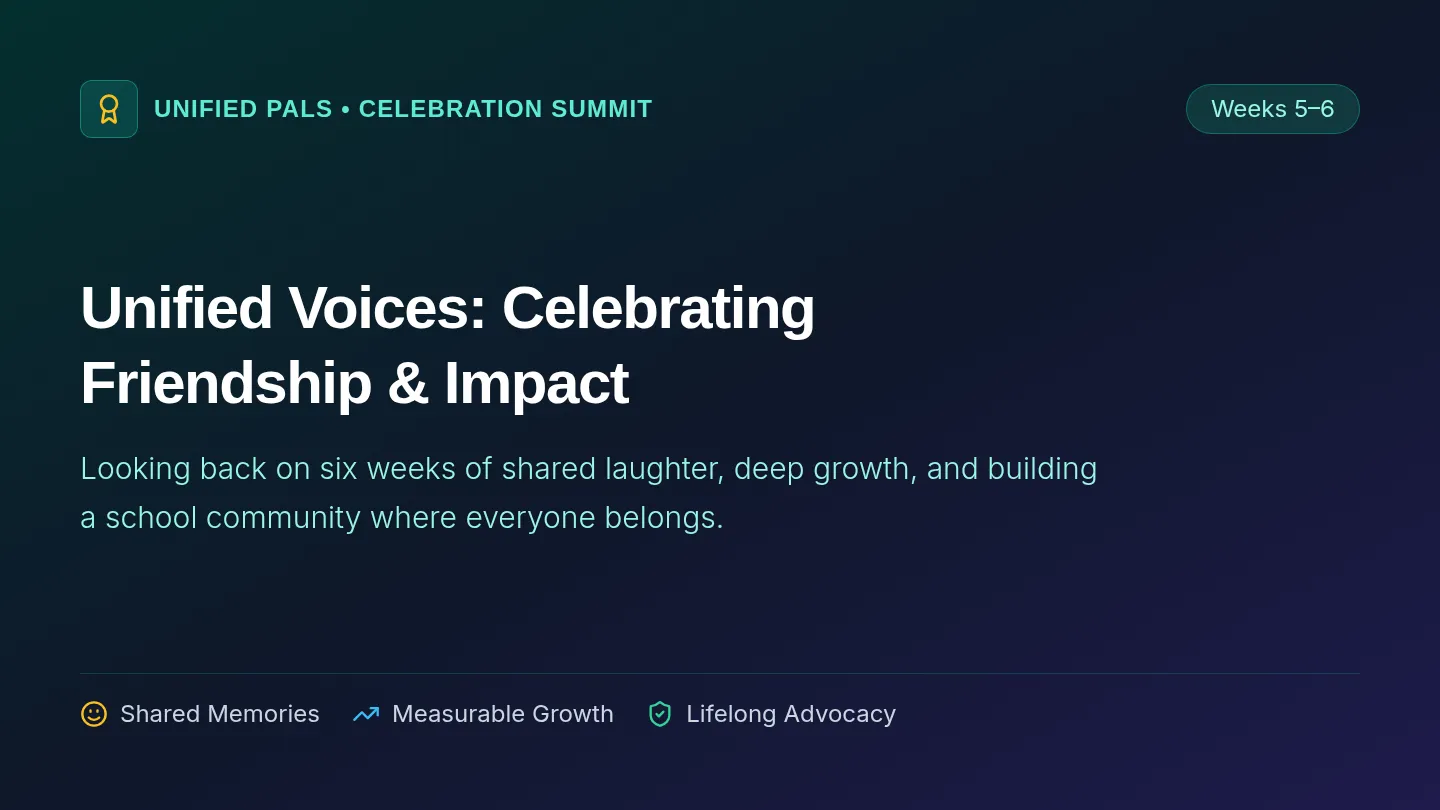 UNIFIED PALS • CELEBRATION SUMMIT

Weeks 5–6

Unified Voices: Celebrating Friendship & Impact

Looking back on six weeks of shared laughter, deep growth, and building a school community where everyone belongs.

Shared Memories   Measurable Growth   Lifelong Advocacy